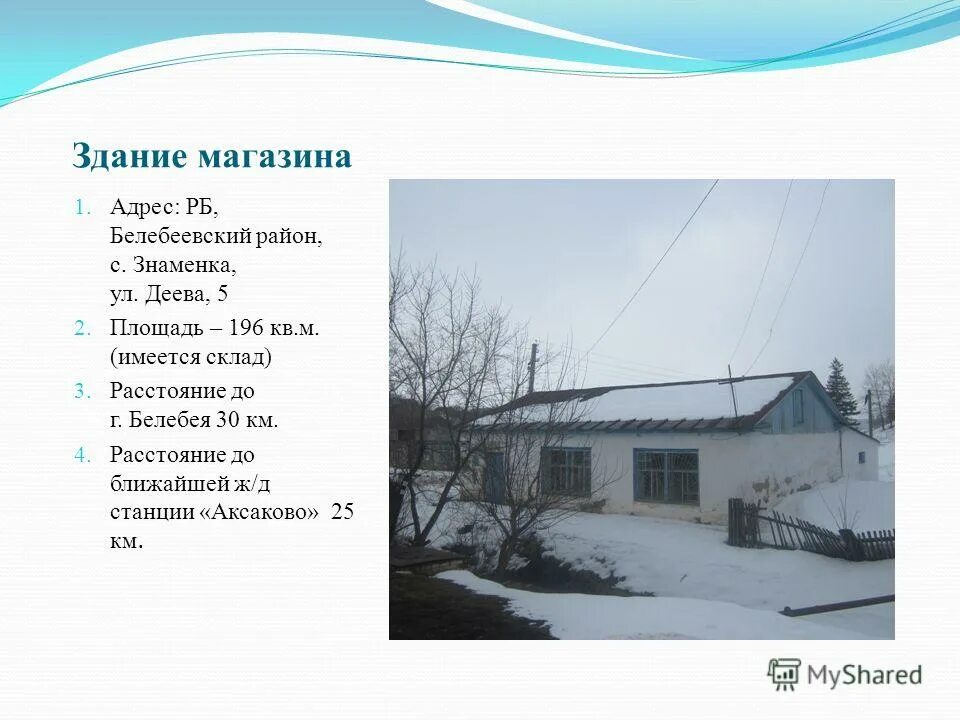 Здание магазина

1. Адрес: РБ, Белебеевский район, с. Знаменка, ул. Деева, 5
2. Площадь – 196 кв.м. (имеется склад)
3. Расстояние до г. Белебея 30 км.
4. Расстояние до ближайшей ж/д станции «Аксаково» 25 км.

MyShared